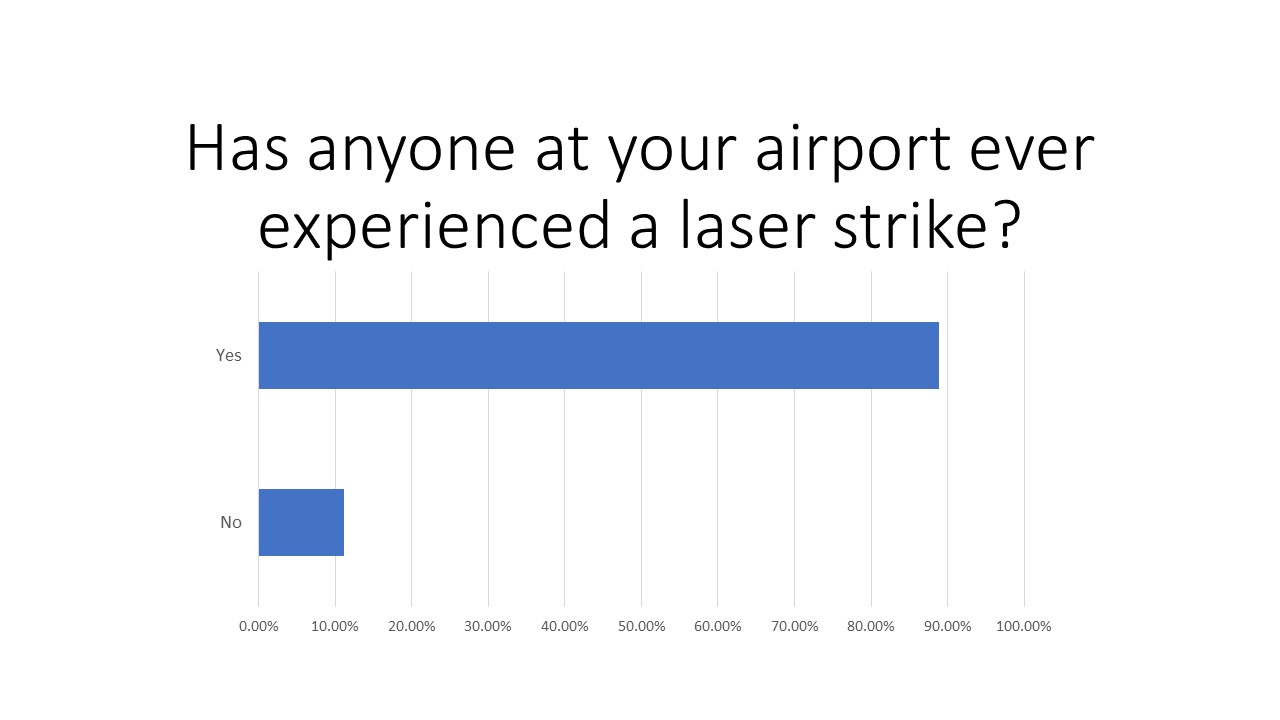 Has anyone at your airport ever experienced a laser strike?

Yes

No

0.00% 10.00% 20.00% 30.00% 40.00% 50.00% 60.00% 70.00% 80.00% 90.00% 100.00%